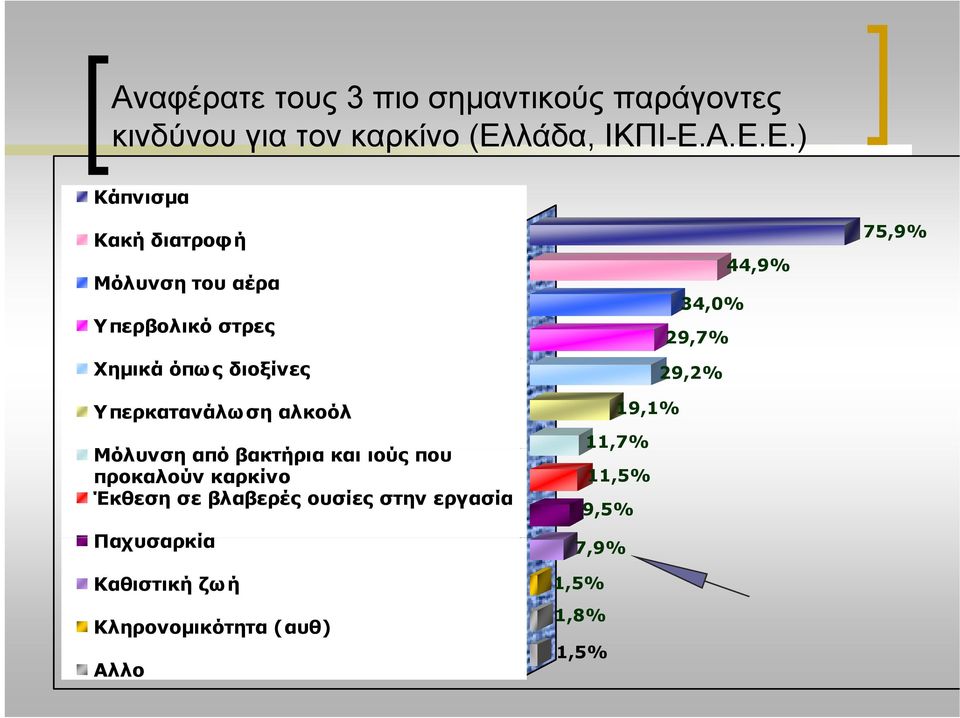 Αναφέρατε τους 3 πιο σημαντικούς παράγοντες κινδύνου για τον καρκίνο (Ελλάδα, ΙΚΠΙ-Ε.Α.Ε.Ε.)

Κάπνισμα
Κακή διατροφή
Μόλυνση του αέρα
Υπερβολικό στρες
Χημικά όπως διοξίνες
Υπερκατανάλωση αλκοόλ
Μόλυνση από βακτήρια και ιούς που προκαλούν καρκίνο
Έκθεση σε βλαβερές ουσίες στην εργασία
Παχυσαρκία
Καθιστική ζωή
Κληρονομικότητα (αυθ)
Αλλο

75,9%
44,9%
34,0%
29,7%
29,2%
19,1%
11,7%
11,5%
9,5%
7,9%
1,5%
1,8%
1,5%